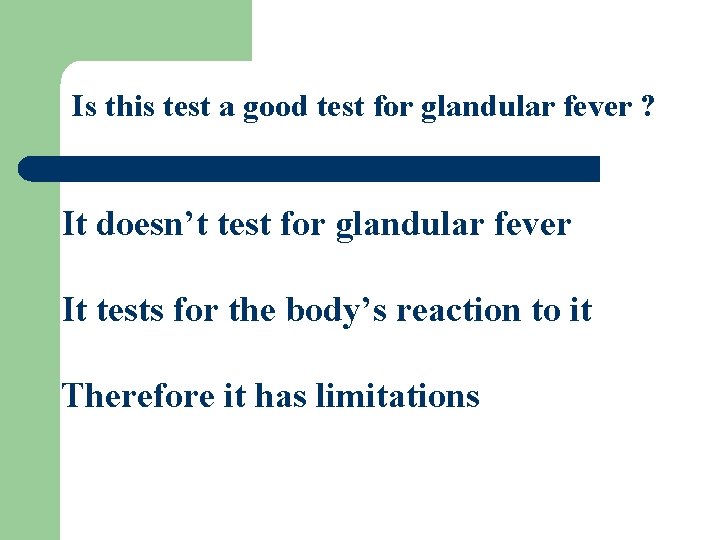 Is this test a good test for glandular fever ?

It doesn’t test for glandular fever

It tests for the body’s reaction to it

Therefore it has limitations